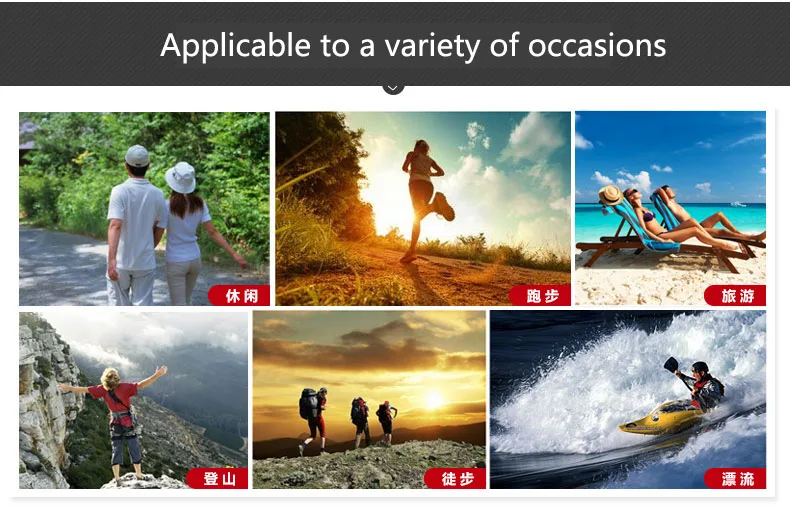 Applicable to a variety of occasions

休闲

跑步

旅游

登山

徒步

漂流